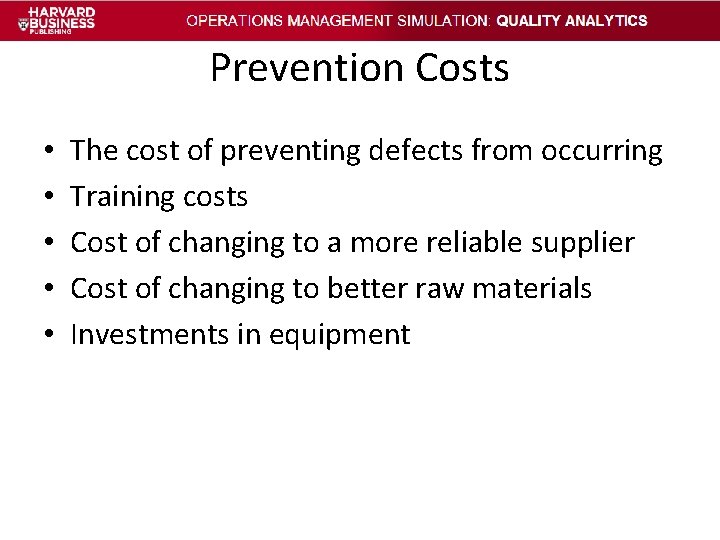 HARVARD BUSINESS PUBLISHING

OPERATIONS MANAGEMENT SIMULATION: QUALITY ANALYTICS

Prevention Costs

• The cost of preventing defects from occurring
• Training costs
• Cost of changing to a more reliable supplier
• Cost of changing to better raw materials
• Investments in equipment